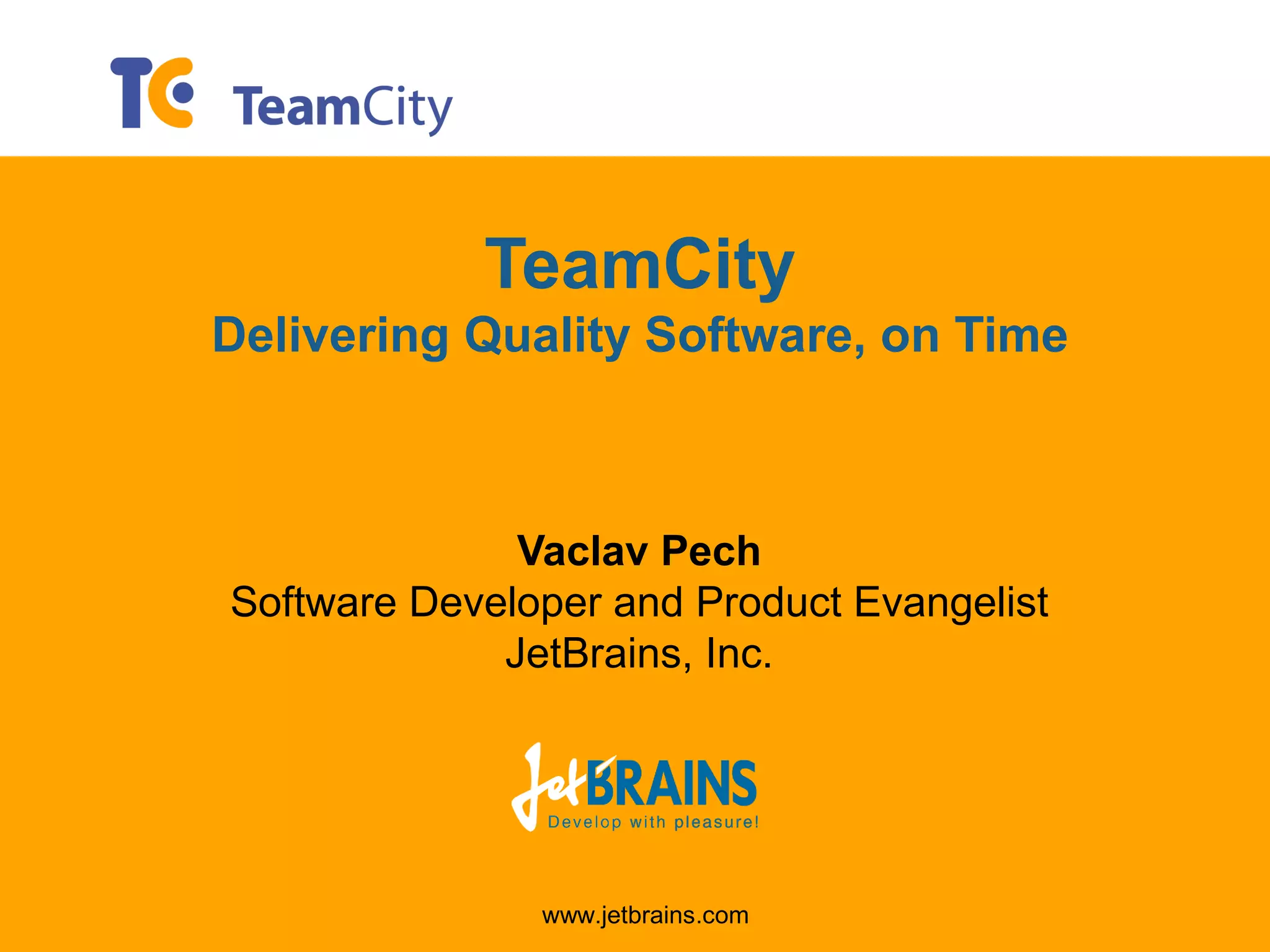 TC TeamCity

TeamCity
Delivering Quality Software, on Time

Vaclav Pech
Software Developer and Product Evangelist
JetBrains, Inc.

JetBRAINS
Develop with pleasure!

www.jetbrains.com